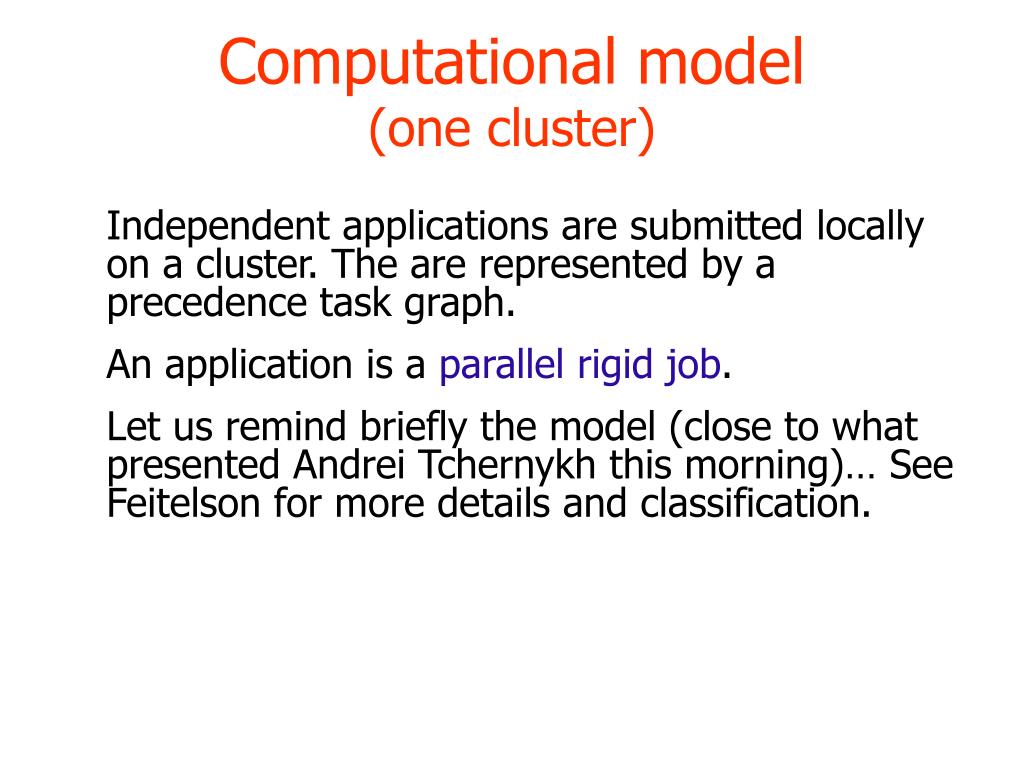 Computational model
(one cluster)

Independent applications are submitted locally on a cluster. The are represented by a precedence task graph.

An application is a parallel rigid job.

Let us remind briefly the model (close to what presented Andrei Tchernykh this morning)… See Feitelson for more details and classification.